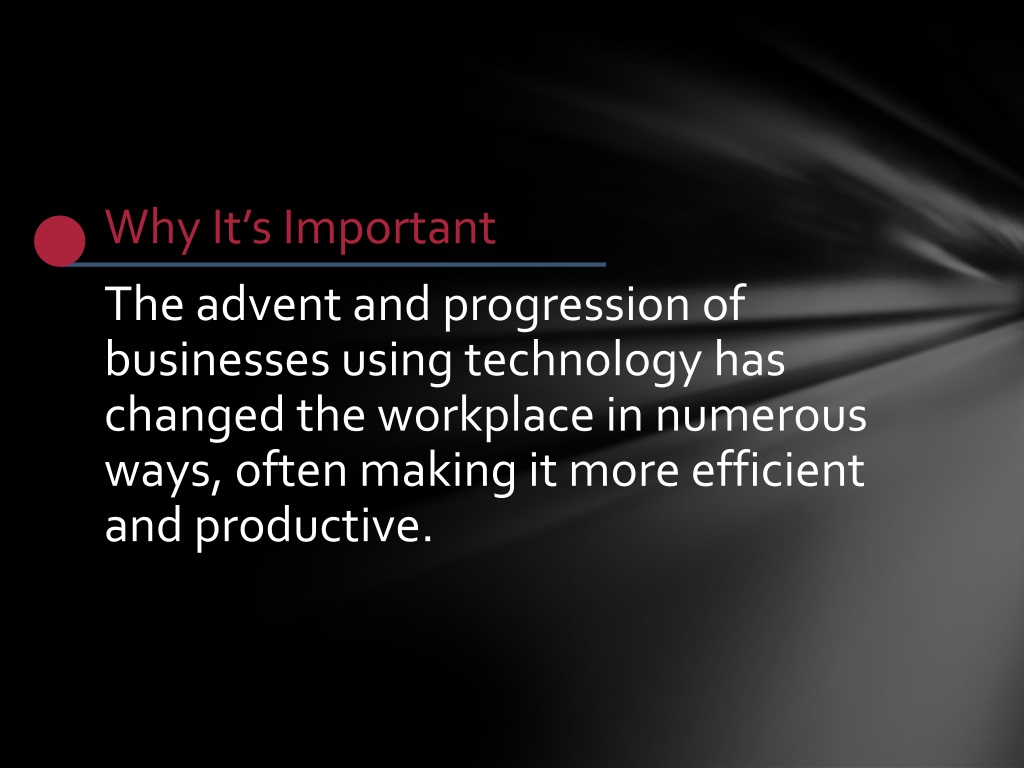 Why It’s Important

The advent and progression of businesses using technology has changed the workplace in numerous ways, often making it more efficient and productive.